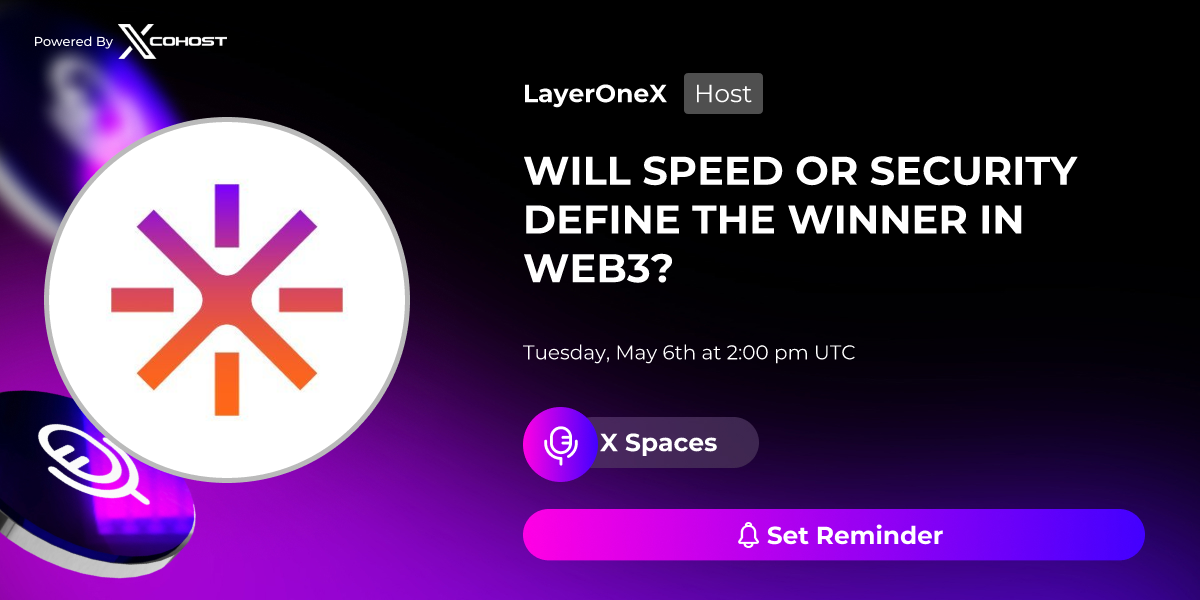 Powered By XCOHOST

LayerOneX Host

WILL SPEED OR SECURITY DEFINE THE WINNER IN WEB3?

Tuesday, May 6th at 2:00 pm UTC

X Spaces

Set Reminder